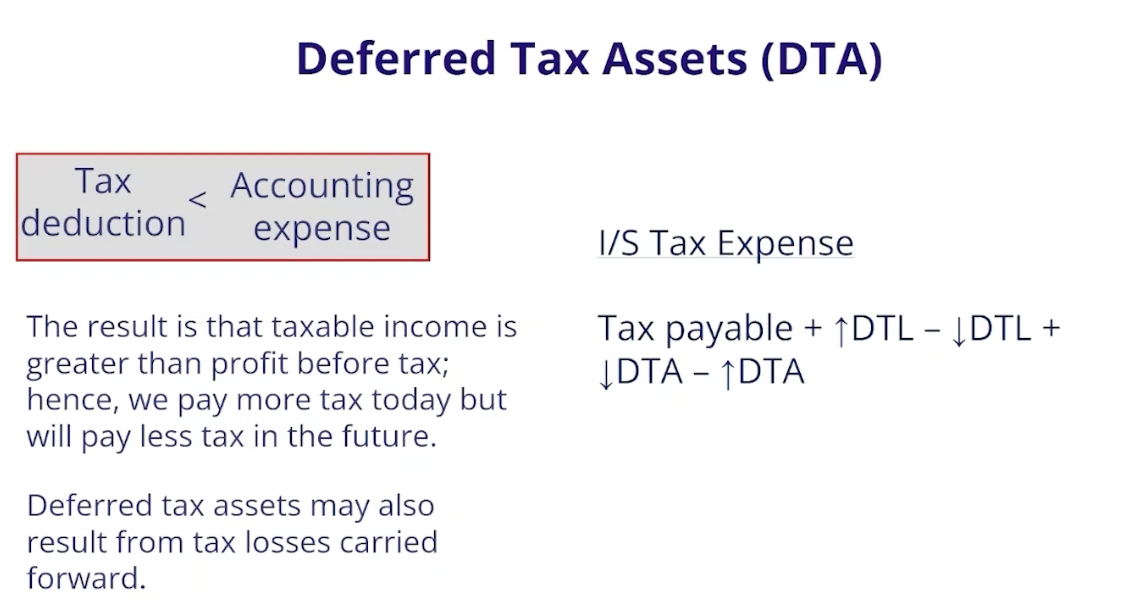 Deferred Tax Assets (DTA)

Tax deduction < Accounting expense

The result is that taxable income is greater than profit before tax; hence, we pay more tax today but will pay less tax in the future.

Deferred tax assets may also result from tax losses carried forward.

I/S Tax Expense

Tax payable + ↑DTL – ↓DTL + ↓DTA – ↑DTA